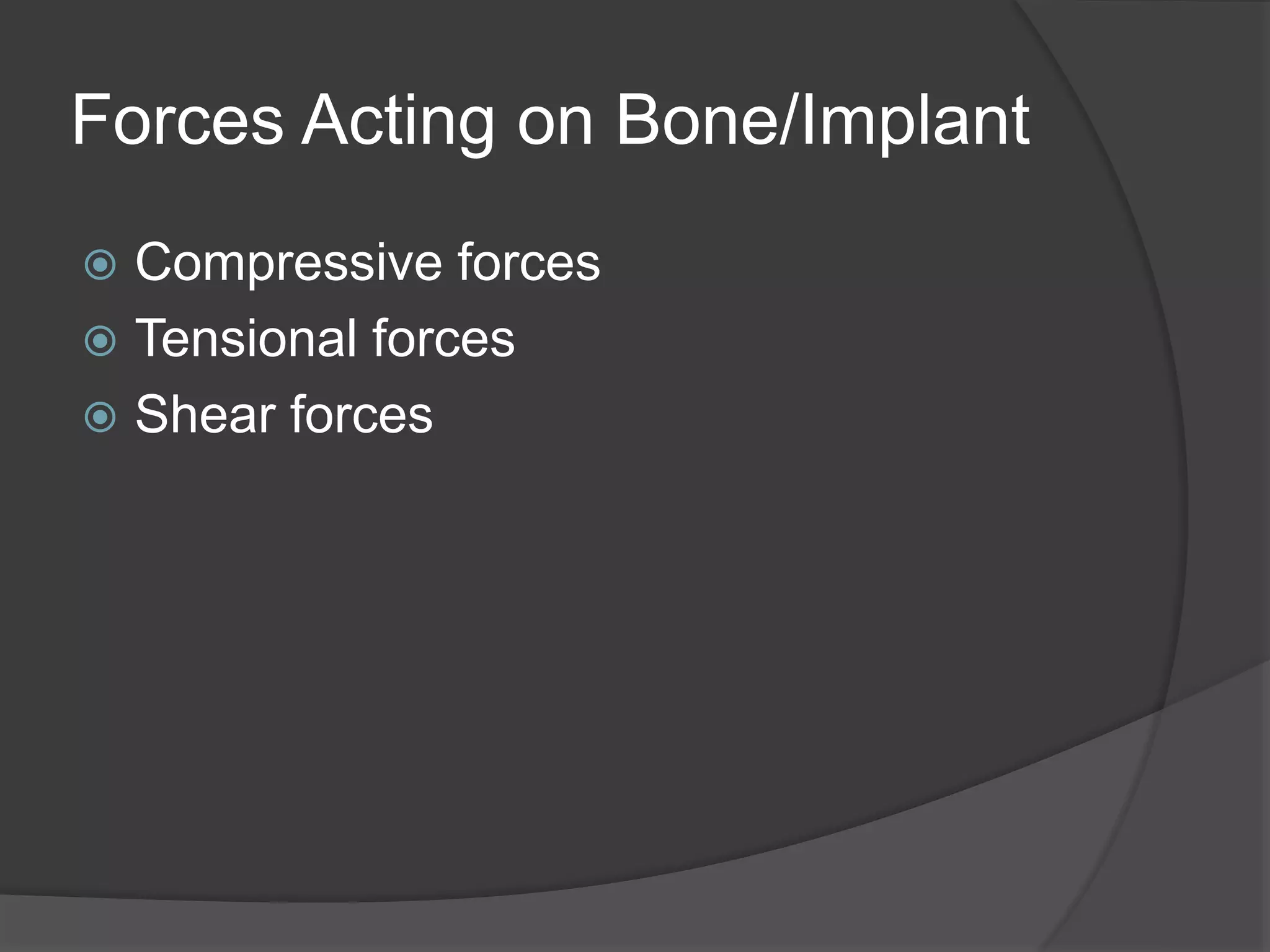 Forces Acting on Bone/Implant

Compressive forces
Tensional forces
Shear forces